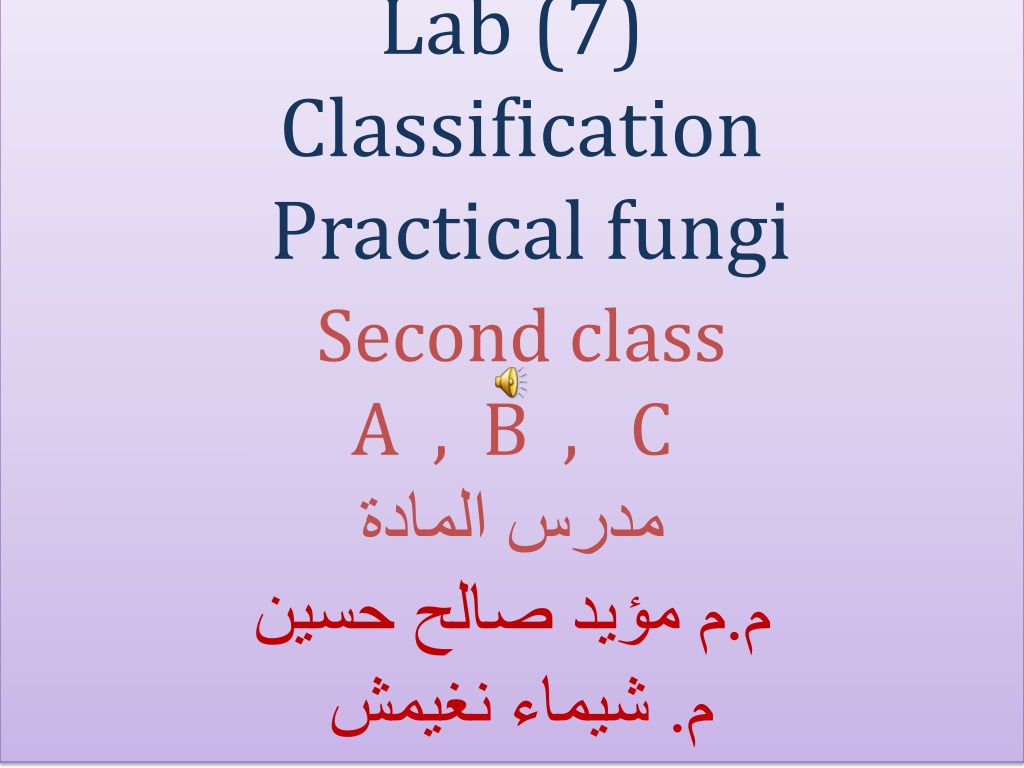 Lab (7)
Classification
Practical fungi

Second class
A , B , C

مدرس المادة

م.م مؤيد صالح حسين
م. شيماء نغيمش